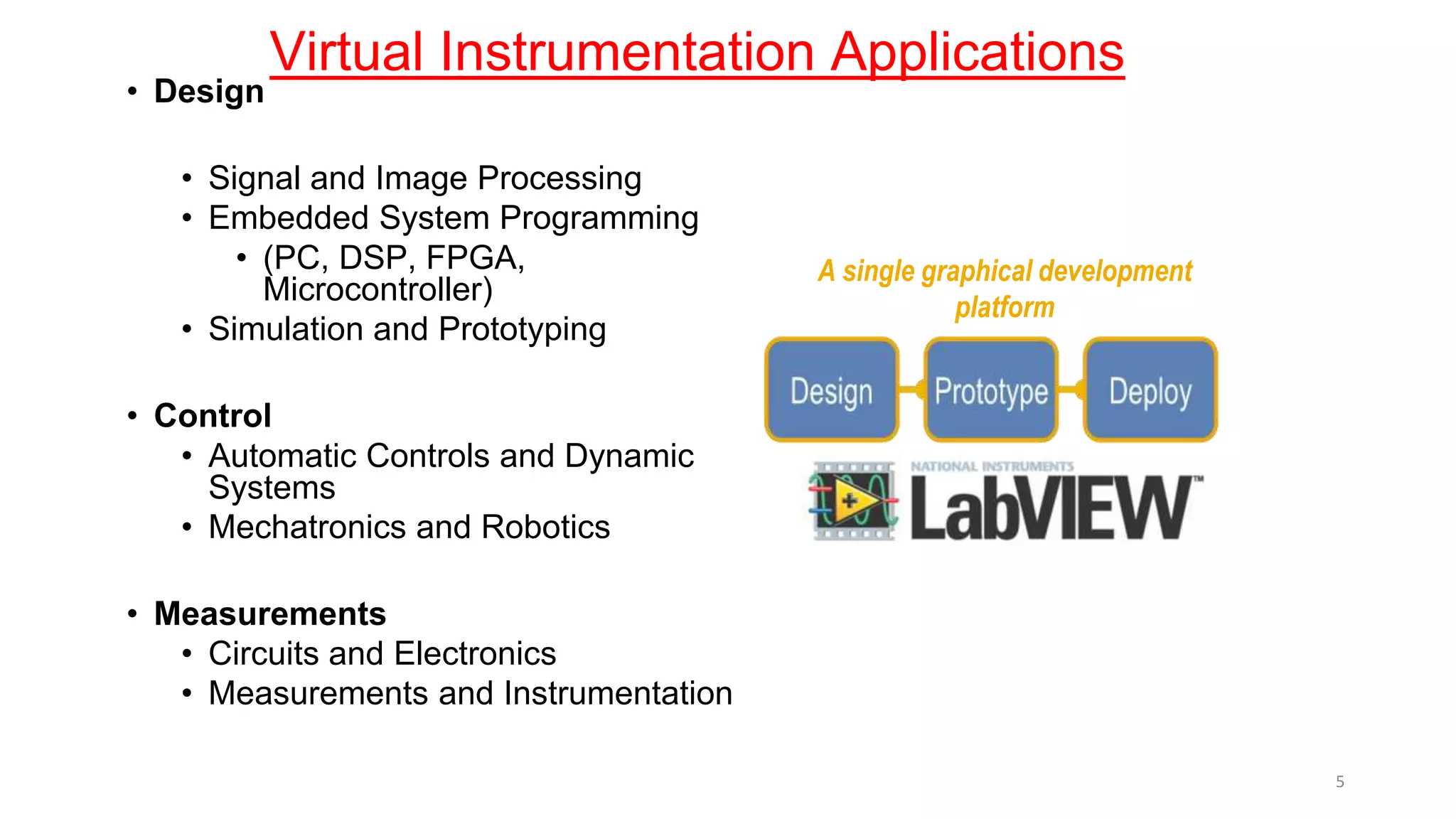 Virtual Instrumentation Applications

• Design

• Signal and Image Processing
• Embedded System Programming
• (PC, DSP, FPGA, Microcontroller)
• Simulation and Prototyping

• Control
• Automatic Controls and Dynamic Systems
• Mechatronics and Robotics

• Measurements
• Circuits and Electronics
• Measurements and Instrumentation

A single graphical development platform

Design
Prototype
Deploy

NATIONAL INSTRUMENTS
LabVIEW™

5